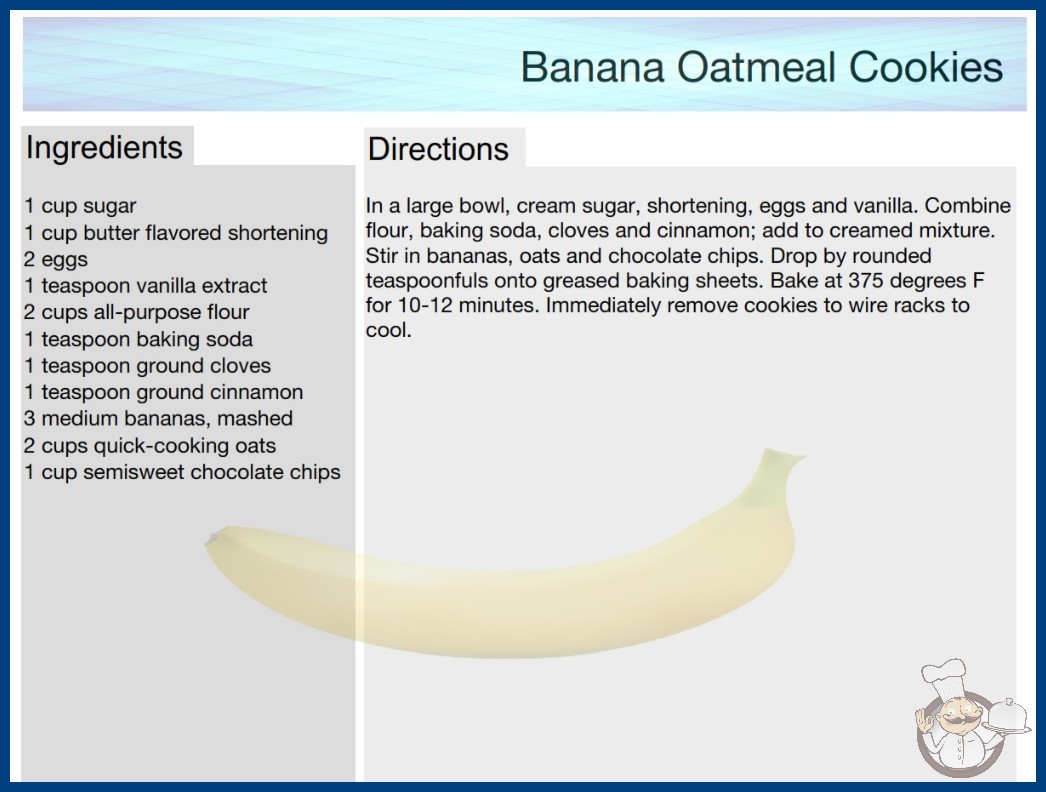 Banana Oatmeal Cookies

Ingredients

1 cup sugar
1 cup butter flavored shortening
2 eggs
1 teaspoon vanilla extract
2 cups all-purpose flour
1 teaspoon baking soda
1 teaspoon ground cloves
1 teaspoon ground cinnamon
3 medium bananas, mashed
2 cups quick-cooking oats
1 cup semisweet chocolate chips

Directions

In a large bowl, cream sugar, shortening, eggs and vanilla. Combine flour, baking soda, cloves and cinnamon; add to creamed mixture. Stir in bananas, oats and chocolate chips. Drop by rounded teaspoonfuls onto greased baking sheets. Bake at 375 degrees F for 10-12 minutes. Immediately remove cookies to wire racks to cool.